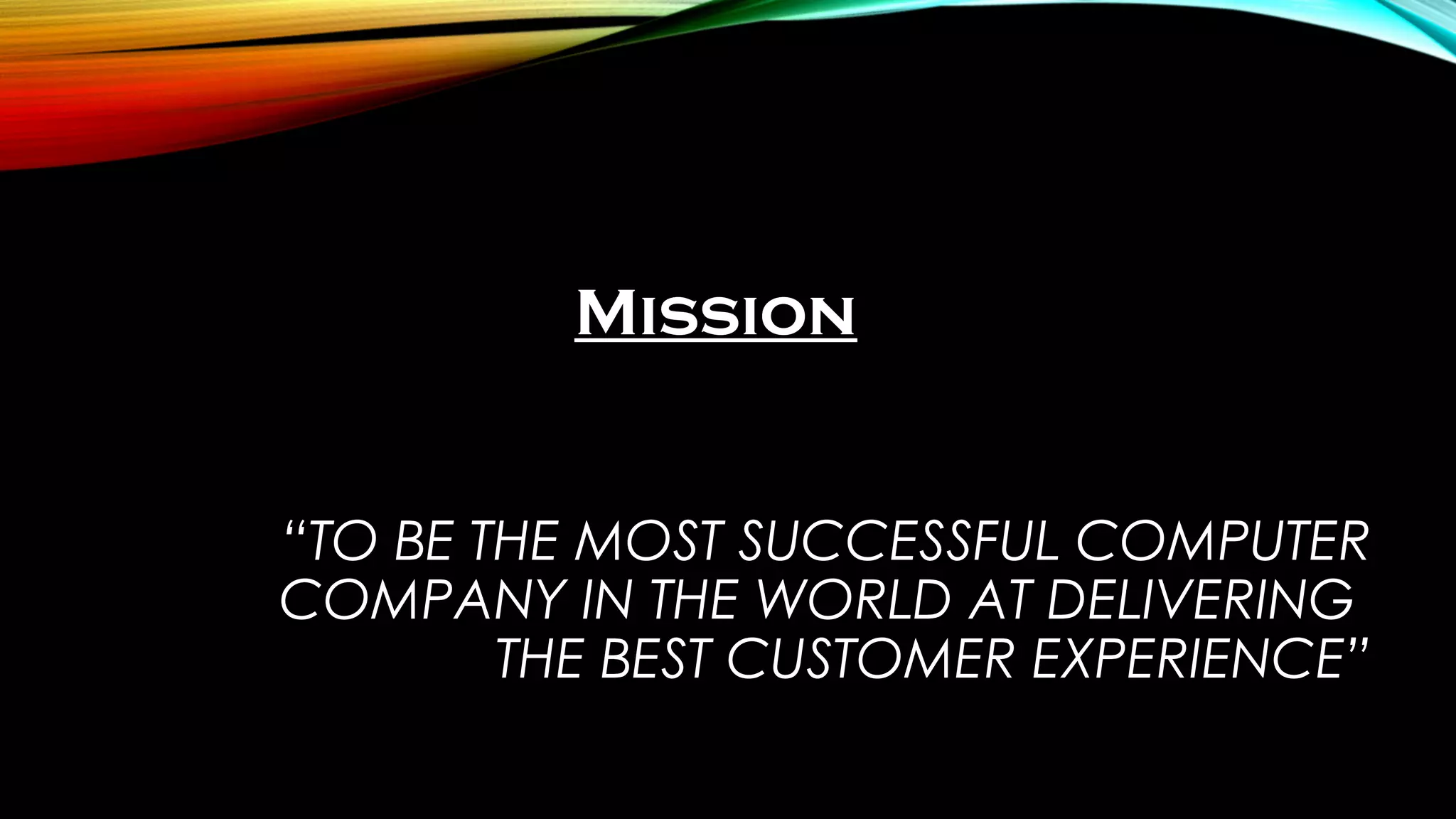 MISSION

“TO BE THE MOST SUCCESSFUL COMPUTER COMPANY IN THE WORLD AT DELIVERING THE BEST CUSTOMER EXPERIENCE”